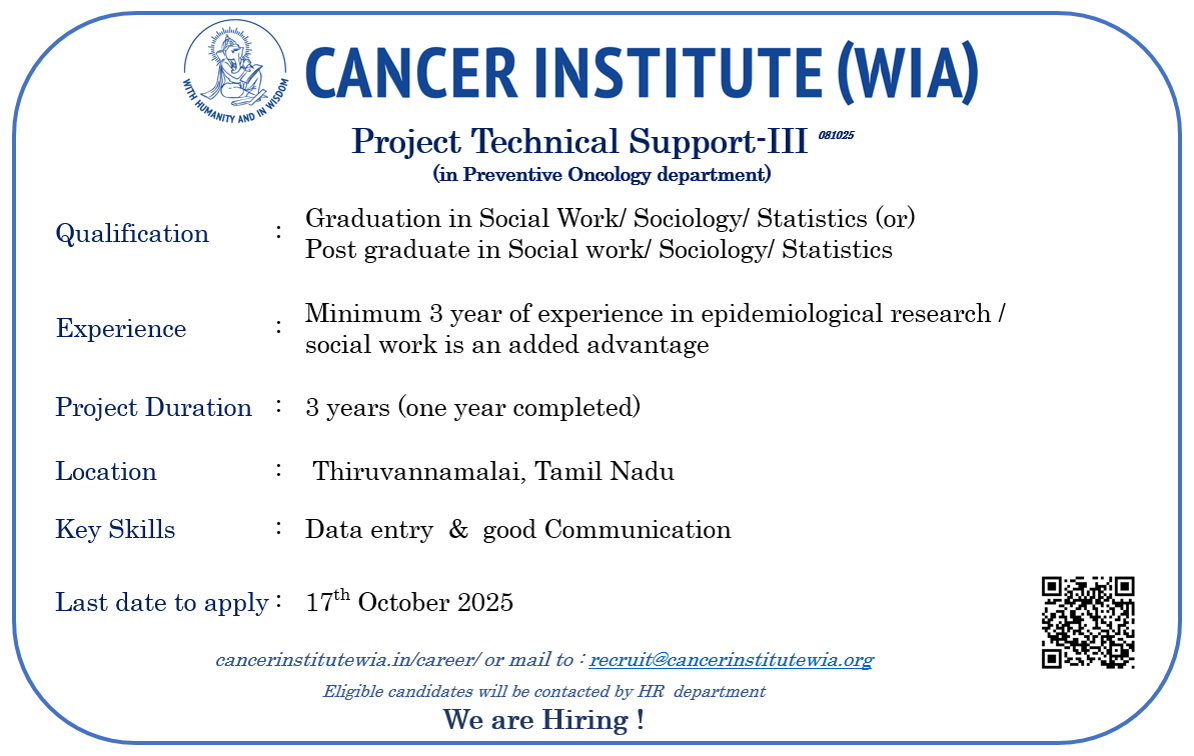 WITH HUMANITY AND IN WISDOM

CANCER INSTITUTE (WIA)

Project Technical Support-III 081025
(in Preventive Oncology department)

Qualification : Graduation in Social Work/ Sociology/ Statistics (or) Post graduate in Social work/ Sociology/ Statistics

Experience : Minimum 3 year of experience in epidemiological research / social work is an added advantage

Project Duration : 3 years (one year completed)

Location : Thiruvannamalai, Tamil Nadu

Key Skills : Data entry & good Communication

Last date to apply : 17$^{th}$ October 2025

cancerinstitutewia.in/career/ or mail to : recruit@cancerinstitutewia.org

Eligible candidates will be contacted by HR department

We are Hiring !